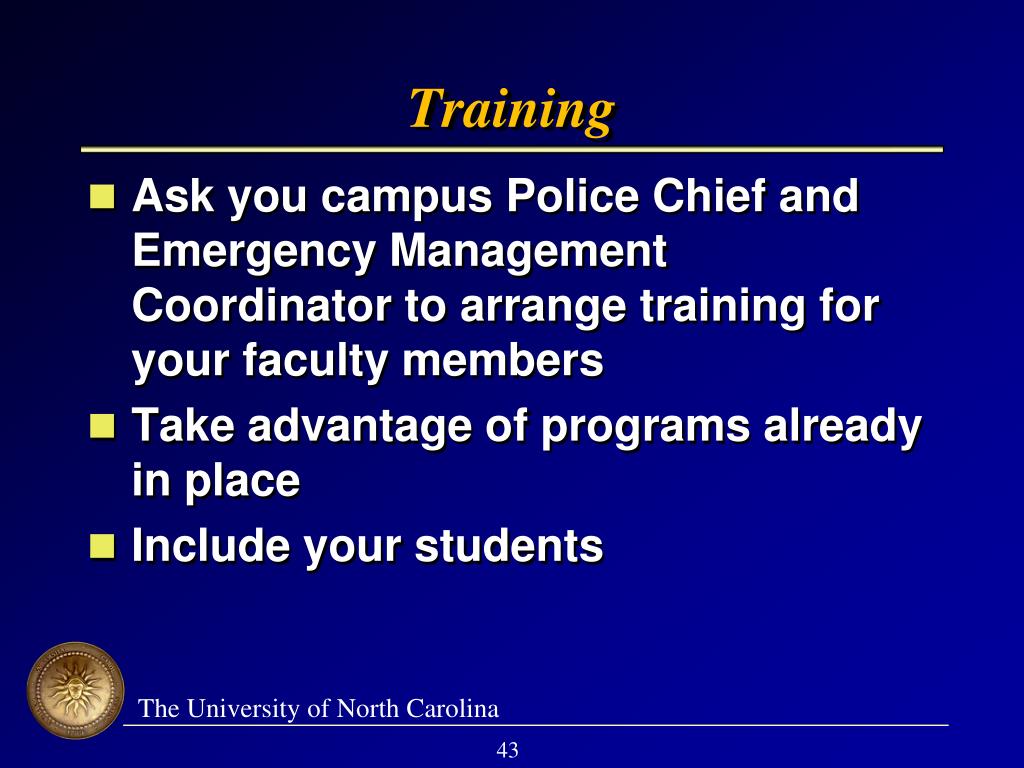 Training

- Ask you campus Police Chief and Emergency Management Coordinator to arrange training for your faculty members
- Take advantage of programs already in place
- Include your students

The University of North Carolina

43